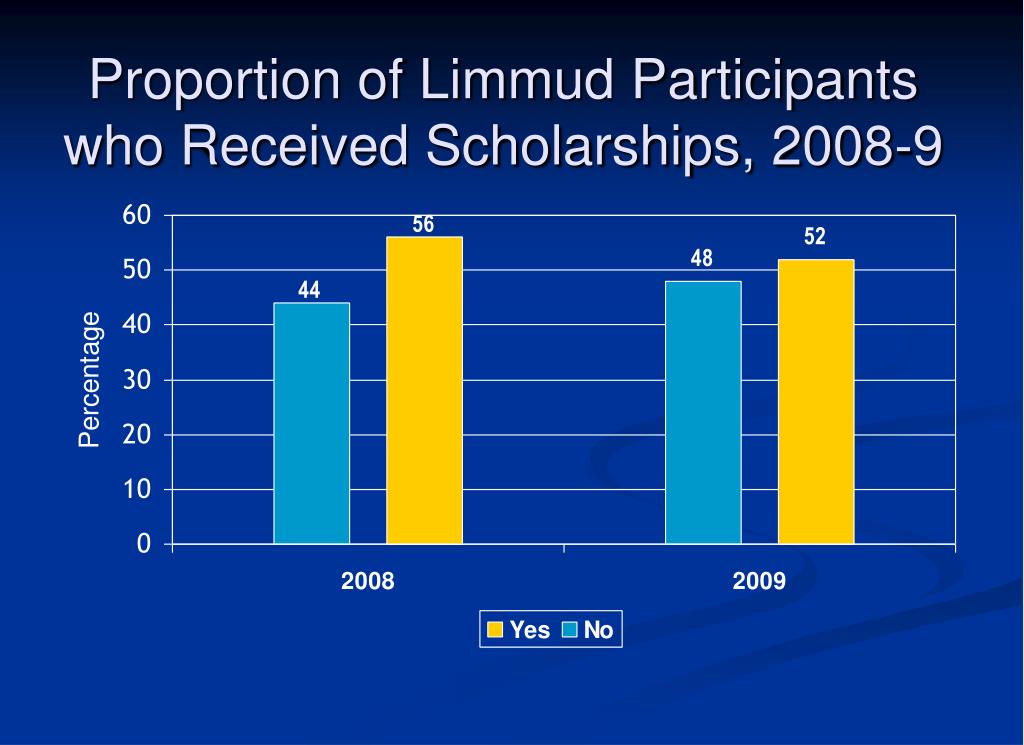 Proportion of Limmud Participants who Received Scholarships, 2008-9

Percentage

60
50
40
30
20
10
0

44
56
48
52

2008
2009

Yes No